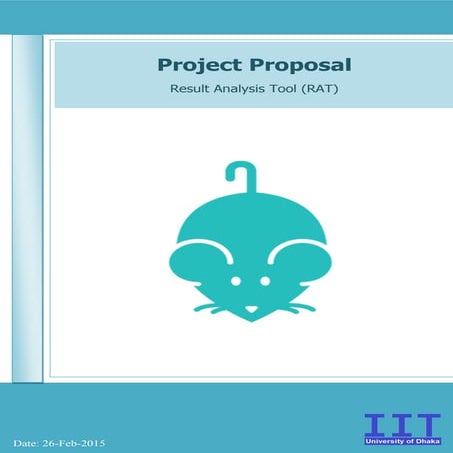 Project Proposal

Result Analysis Tool (RAT)

Date: 26-Feb-2015

IIT
University of Dhaka